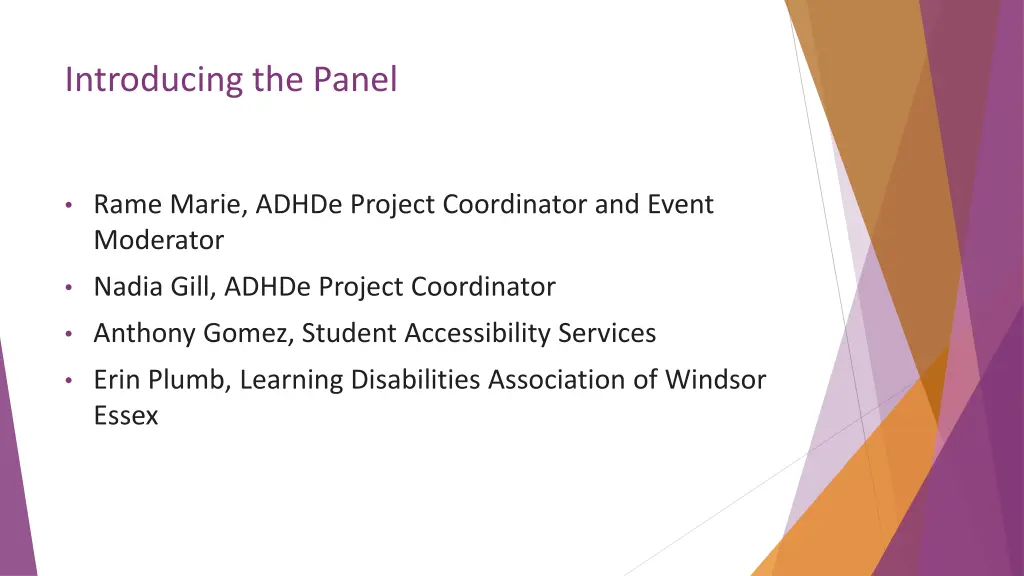 Introducing the Panel

• Rame Marie, ADHDe Project Coordinator and Event Moderator
• Nadia Gill, ADHDe Project Coordinator
• Anthony Gomez, Student Accessibility Services
• Erin Plumb, Learning Disabilities Association of Windsor Essex